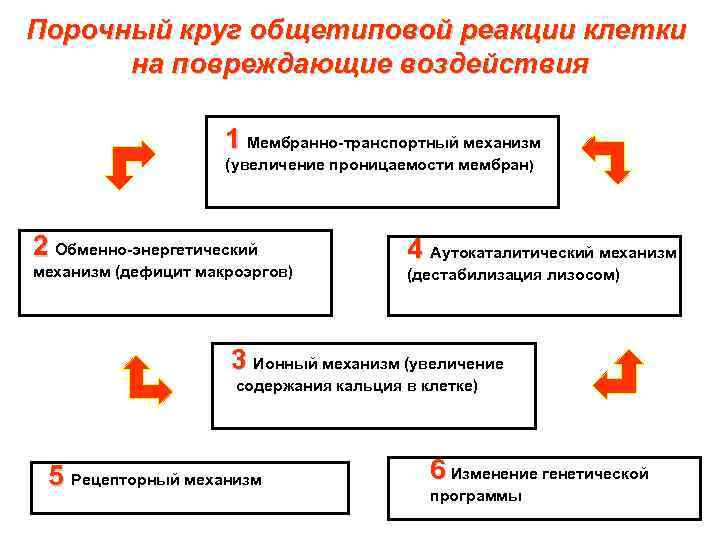 Порочный круг общетиповой реакции клетки на повреждающие воздействия

1 Мембранно-транспортный механизм (увеличение проницаемости мембран)

2 Обменно-энергетический механизм (дефицит макроэргов)

4 Аутокаталитический механизм (дестабилизация лизосом)

3 Ионный механизм (увеличение содержания кальция в клетке)

5 Рецепторный механизм

6 Изменение генетической программы